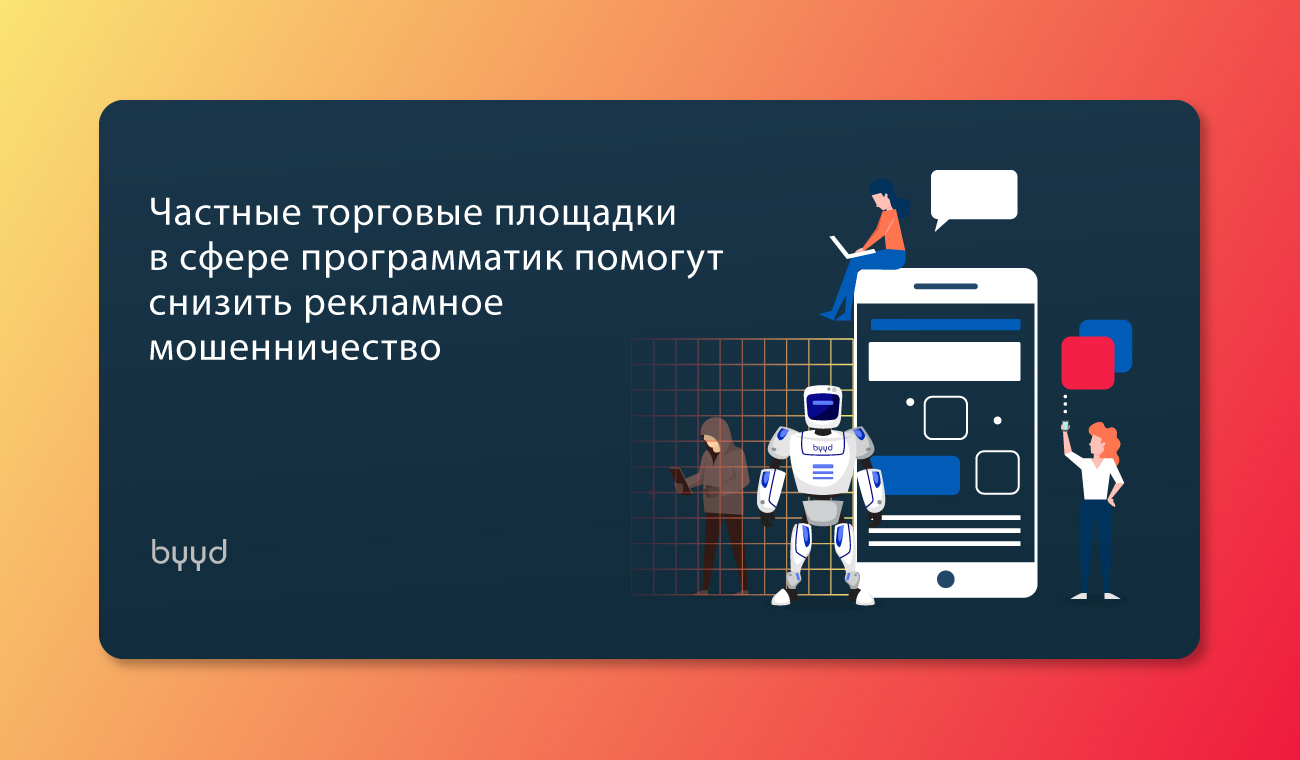 Частные торговые площадки в сфере программатик помогут снизить рекламное мошенничество

byyd

byyd